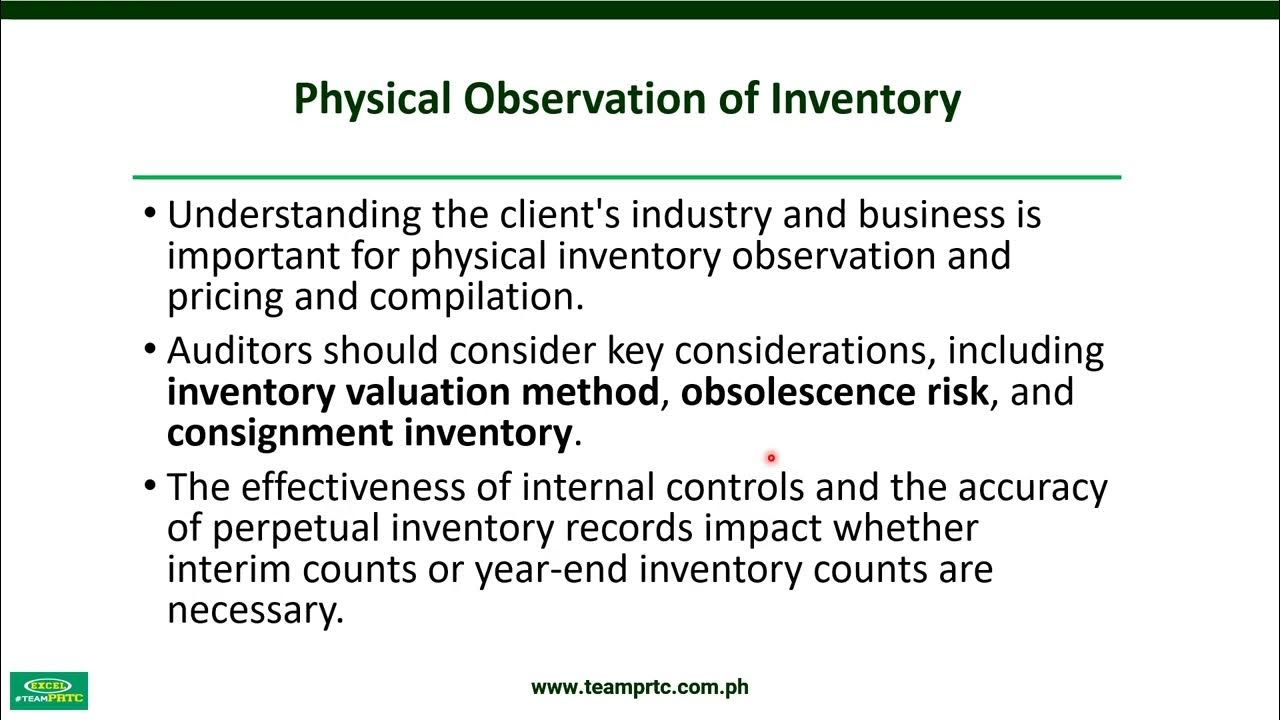 Physical Observation of Inventory

• Understanding the client's industry and business is important for physical inventory observation and pricing and compilation.

• Auditors should consider key considerations, including **inventory valuation method**, **obsolescence risk**, and **consignment inventory**.

• The effectiveness of internal controls and the accuracy of perpetual inventory records impact whether interim counts or year-end inventory counts are necessary.

EXCEL #TEAMPRTC

www.teamprtc.com.ph